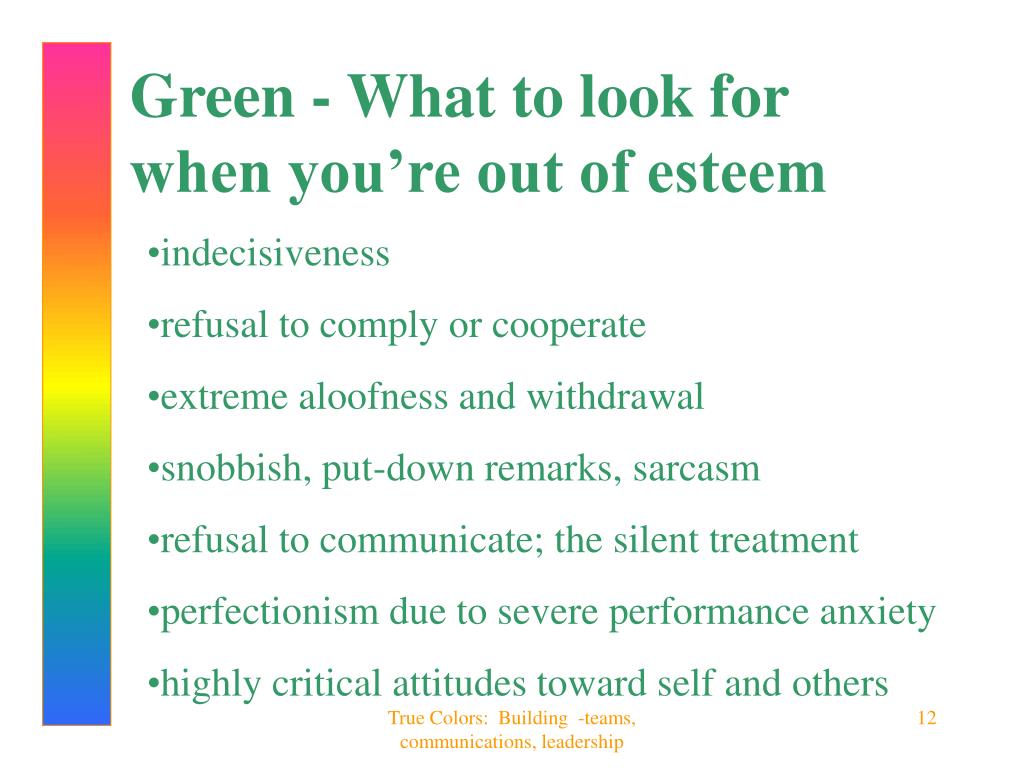 Green - What to look for when you’re out of esteem

•indecisiveness

•refusal to comply or cooperate

•extreme aloofness and withdrawal

•snobbish, put-down remarks, sarcasm

•refusal to communicate; the silent treatment

•perfectionism due to severe performance anxiety

•highly critical attitudes toward self and others

True Colors: Building -teams, communications, leadership

12